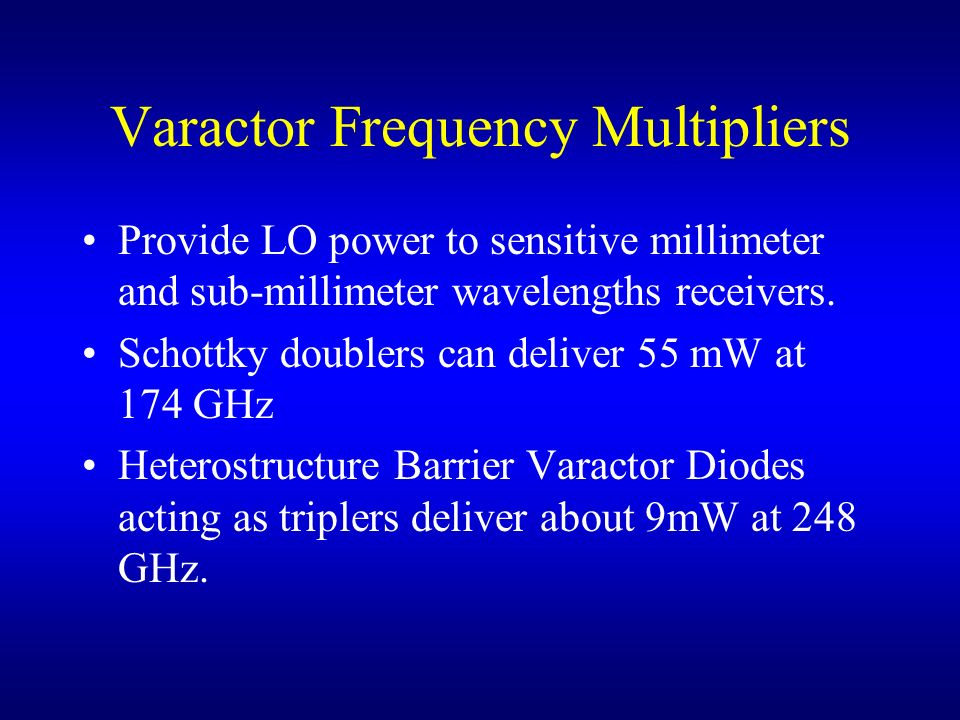 Varactor Frequency Multipliers

• Provide LO power to sensitive millimeter and sub-millimeter wavelengths receivers.

• Schottky doublers can deliver 55 mW at 174 GHz

• Heterostructure Barrier Varactor Diodes acting as triplers deliver about 9mW at 248 GHz.